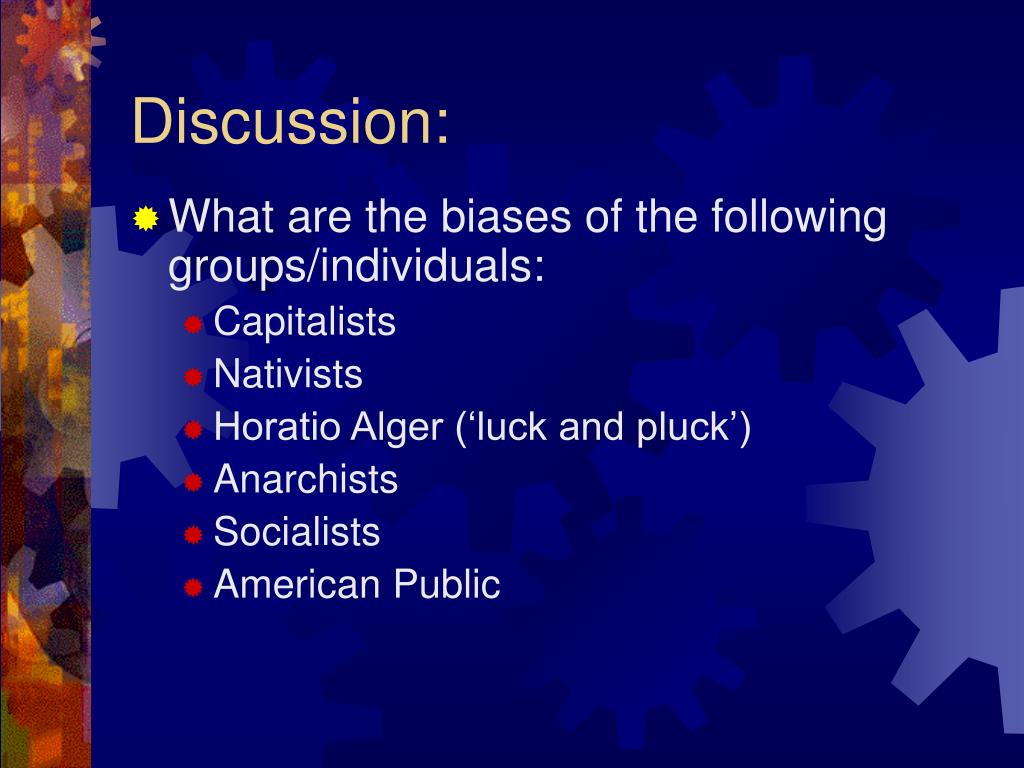 Discussion:

What are the biases of the following groups/individuals:

Capitalists
Nativists
Horatio Alger (‘luck and pluck’)
Anarchists
Socialists
American Public